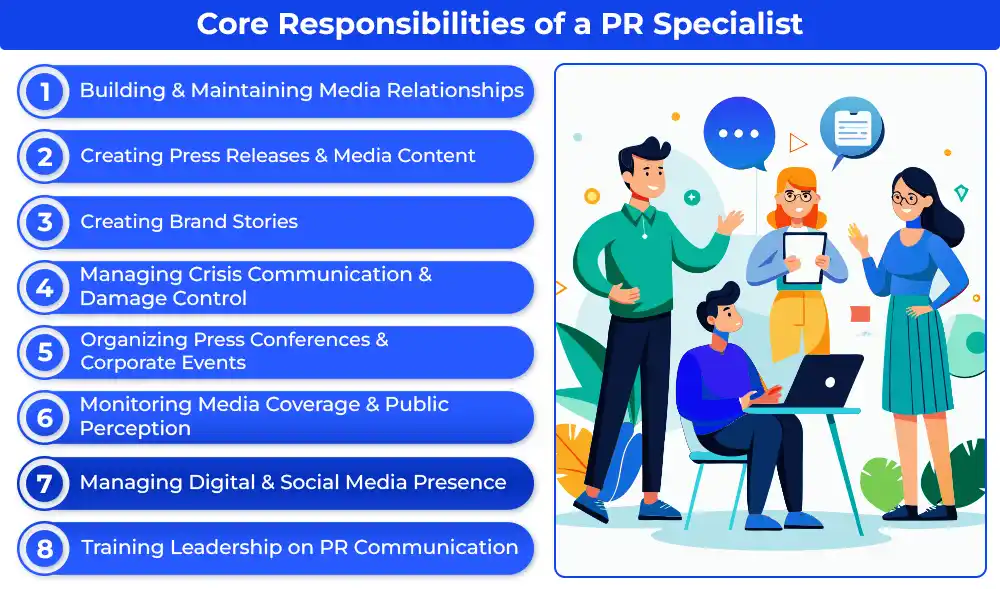 Core Responsibilities of a PR Specialist

1 Building & Maintaining Media Relationships

2 Creating Press Releases & Media Content

3 Creating Brand Stories

4 Managing Crisis Communication & Damage Control

5 Organizing Press Conferences & Corporate Events

6 Monitoring Media Coverage & Public Perception

7 Managing Digital & Social Media Presence

8 Training Leadership on PR Communication